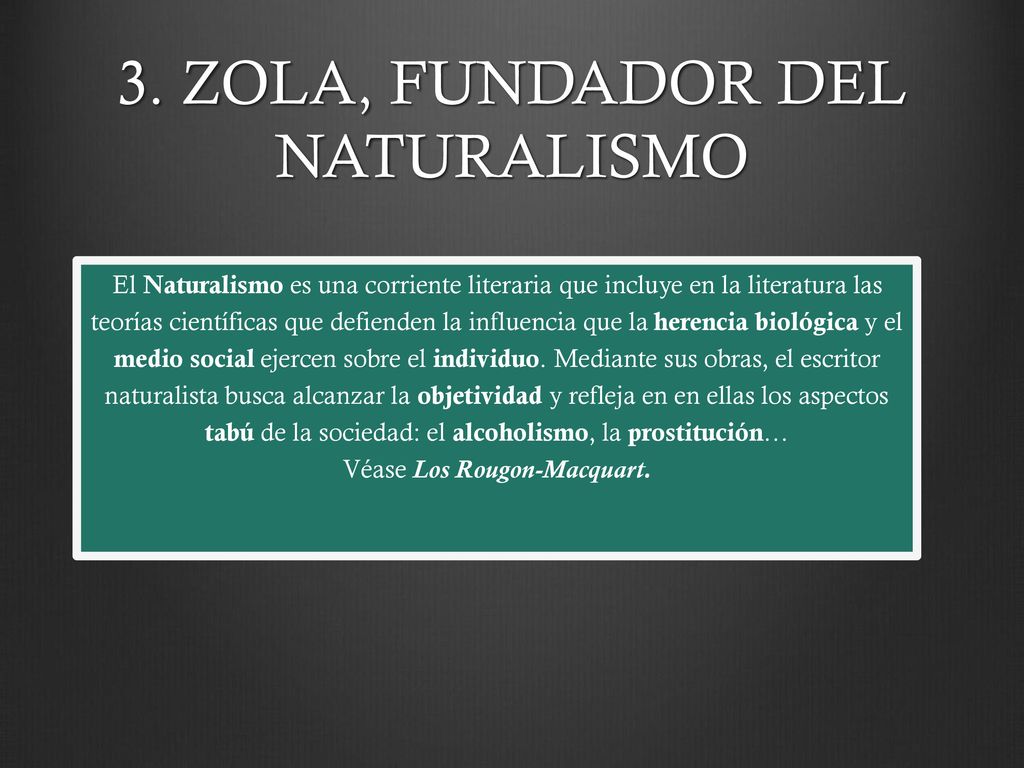 3. ZOLA, FUNDADOR DEL NATURALISMO

El Naturalismo es una corriente literaria que incluye en la literatura las teorías científicas que defienden la influencia que la herencia biológica y el medio social ejercen sobre el individuo. Mediante sus obras, el escritor naturalista busca alcanzar la objetividad y refleja en en ellas los aspectos tabú de la sociedad: el alcoholismo, la prostitución…
Véase Los Rougon-Macquart.